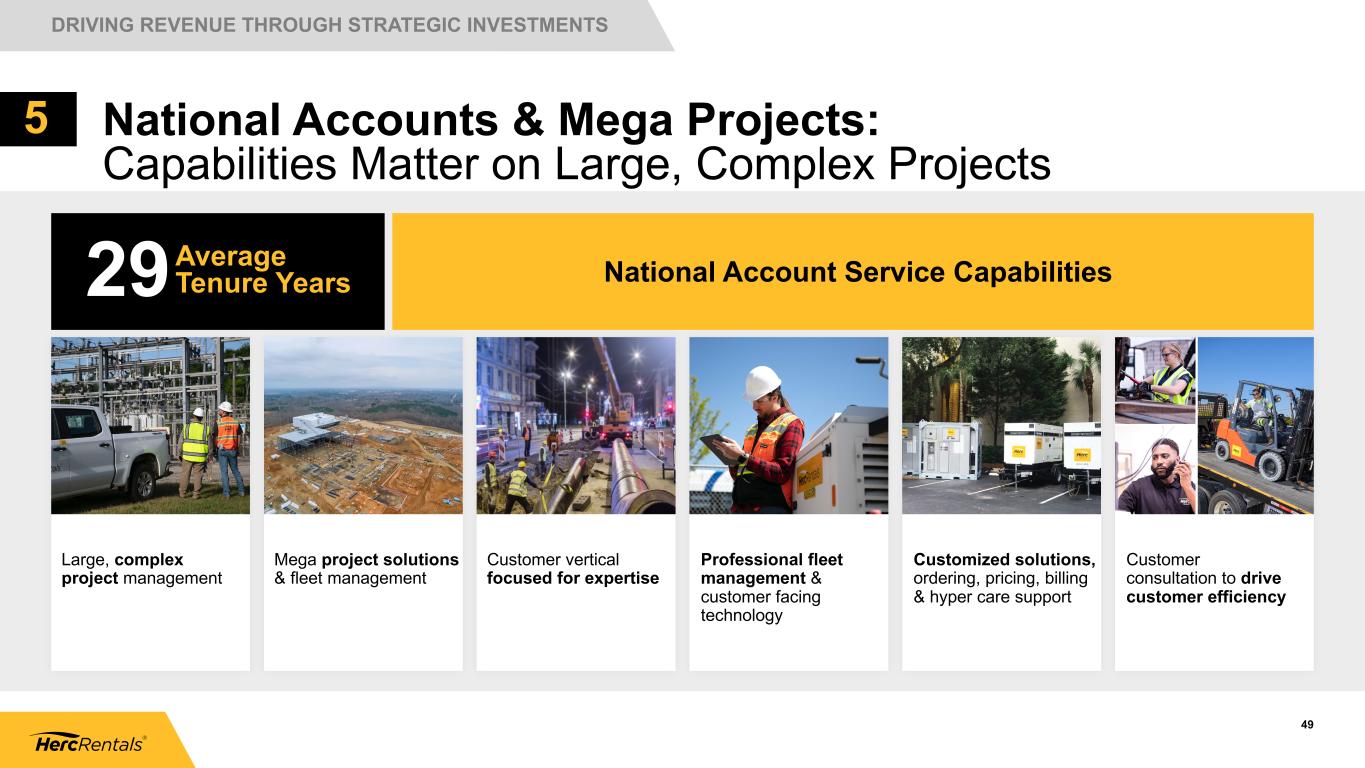 DRIVING REVENUE THROUGH STRATEGIC INVESTMENTS

5 National Accounts & Mega Projects: Capabilities Matter on Large, Complex Projects

29 Average Tenure Years

National Account Service Capabilities

Large, complex project management

Mega project solutions & fleet management

Customer vertical focused for expertise

Professional fleet management & customer facing technology

Customized solutions, ordering, pricing, billing & hyper care support

Customer consultation to drive customer efficiency

HercRentals®

49